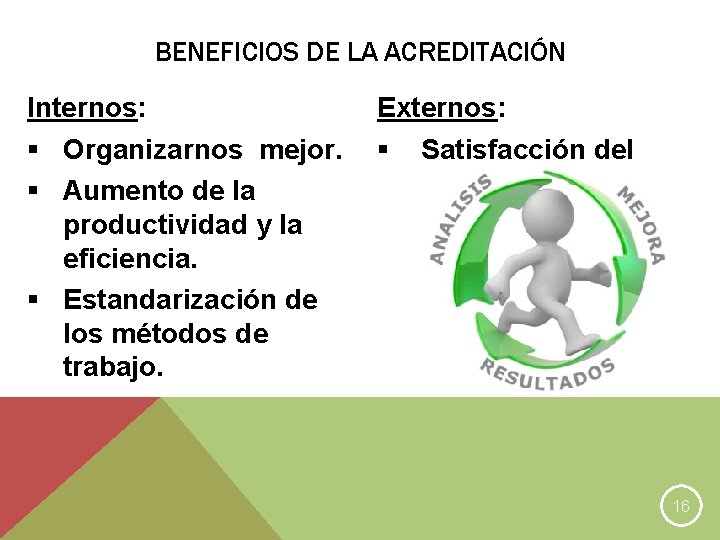 BENEFICIOS DE LA ACREDITACIÓN

Internos:

▪ Organizarnos mejor.
▪ Aumento de la productividad y la eficiencia.
▪ Estandarización de los métodos de trabajo.

Externos:

▪ Satisfacción del

ANALISIS

MEJORA

RESULTADOS

16